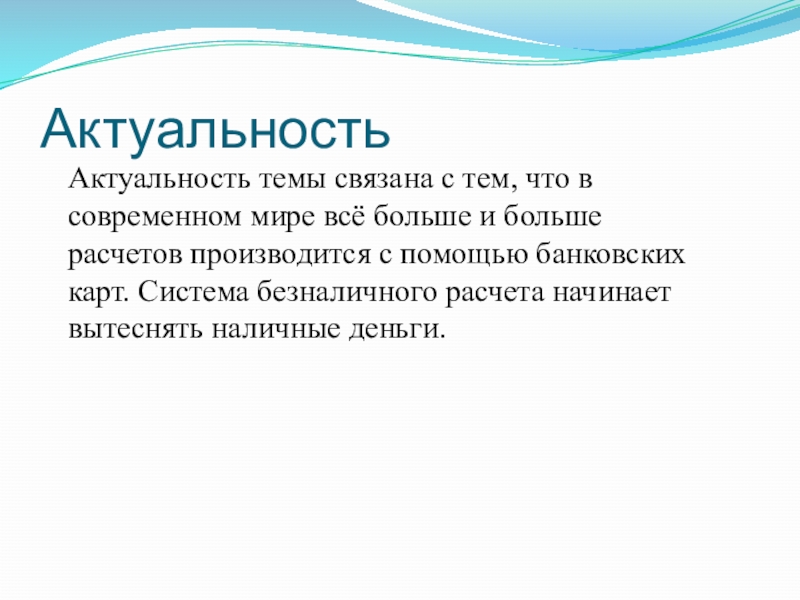 Актуальность

Актуальность темы связана с тем, что в современном мире всё больше и больше расчетов производится с помощью банковских карт. Система безналичного расчета начинает вытеснять наличные деньги.